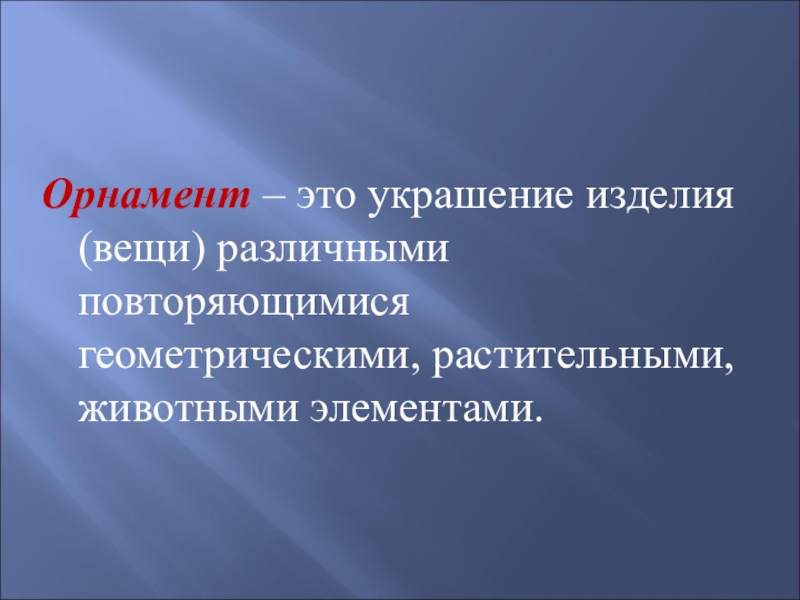 Орнамент – это украшение изделия (вещи) различными повторяющимися геометрическими, растительными, животными элементами.